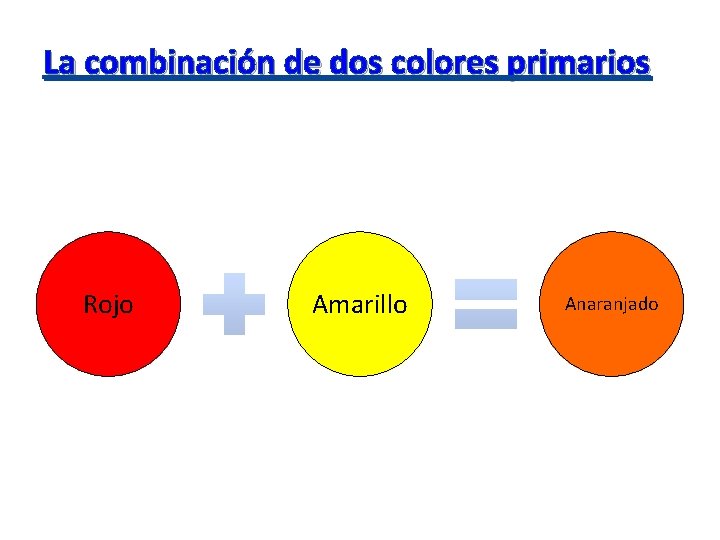 La combinación de dos colores primarios

Rojo + Amarillo = Anaranjado